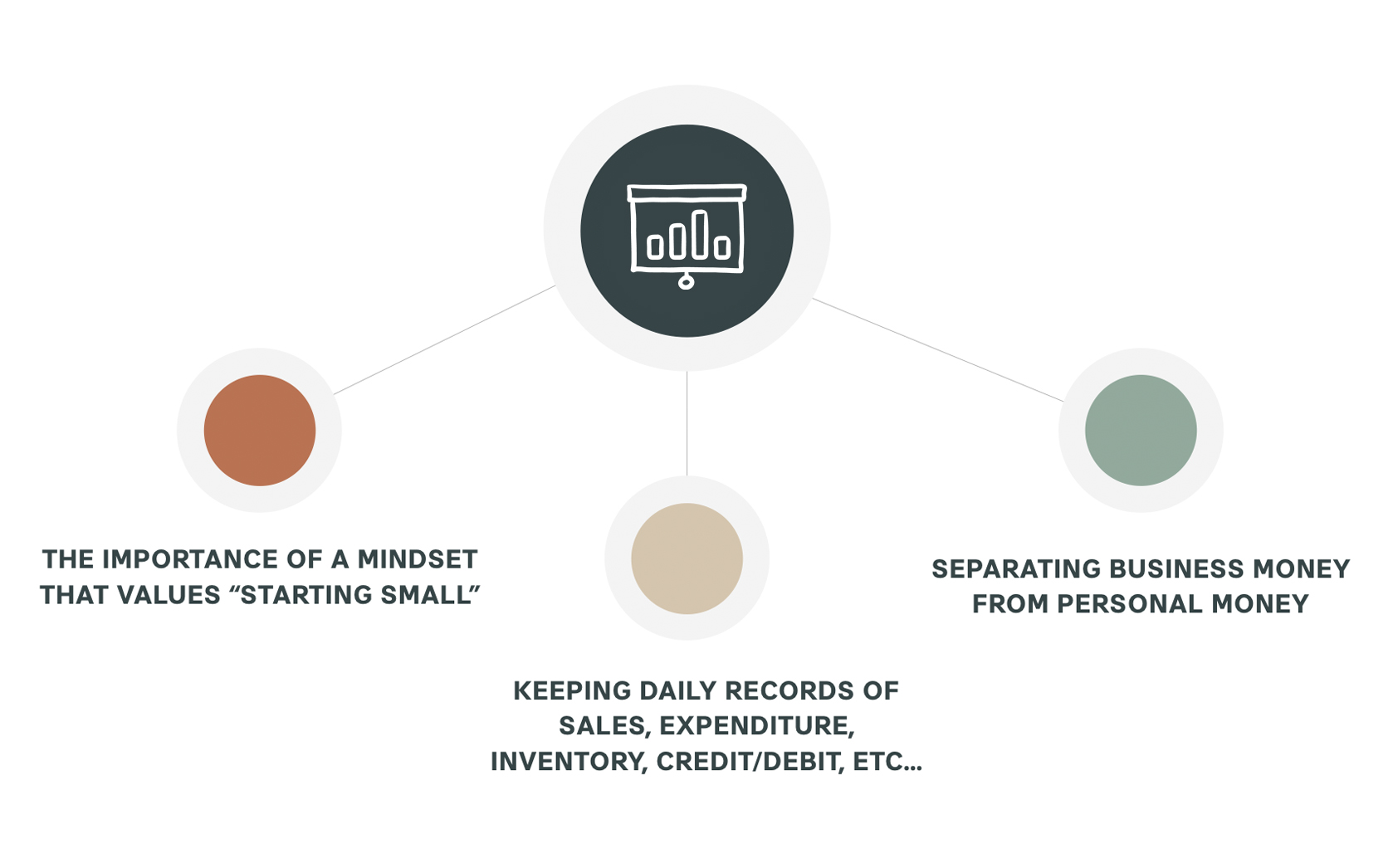 THE IMPORTANCE OF A MINDSET THAT VALUES “STARTING SMALL”

KEEPING DAILY RECORDS OF SALES, EXPENDITURE, INVENTORY, CREDIT/DEBIT, ETC...

SEPARATING BUSINESS MONEY FROM PERSONAL MONEY